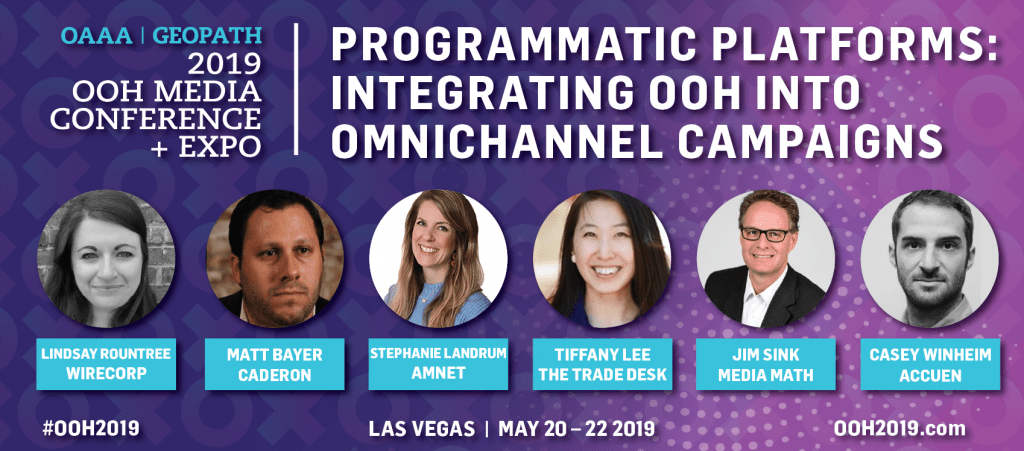 OAAA | GEOPATH
2019
OOH MEDIA
CONFERENCE
+ EXPO

PROGRAMMATIC PLATFORMS: INTEGRATING OOH INTO OMNICHANNEL CAMPAIGNS

LINDSAY ROUNTREE
WIRECORP

MATT BAYER
CADERON

STEPHANIE LANDRUM
AMNET

TIFFANY LEE
THE TRADE DESK

JIM SINK
MEDIA MATH

CASEY WINHEIM
ACCUEN

#OOH2019

LAS VEGAS | MAY 20 – 22 2019

OOH2019.com